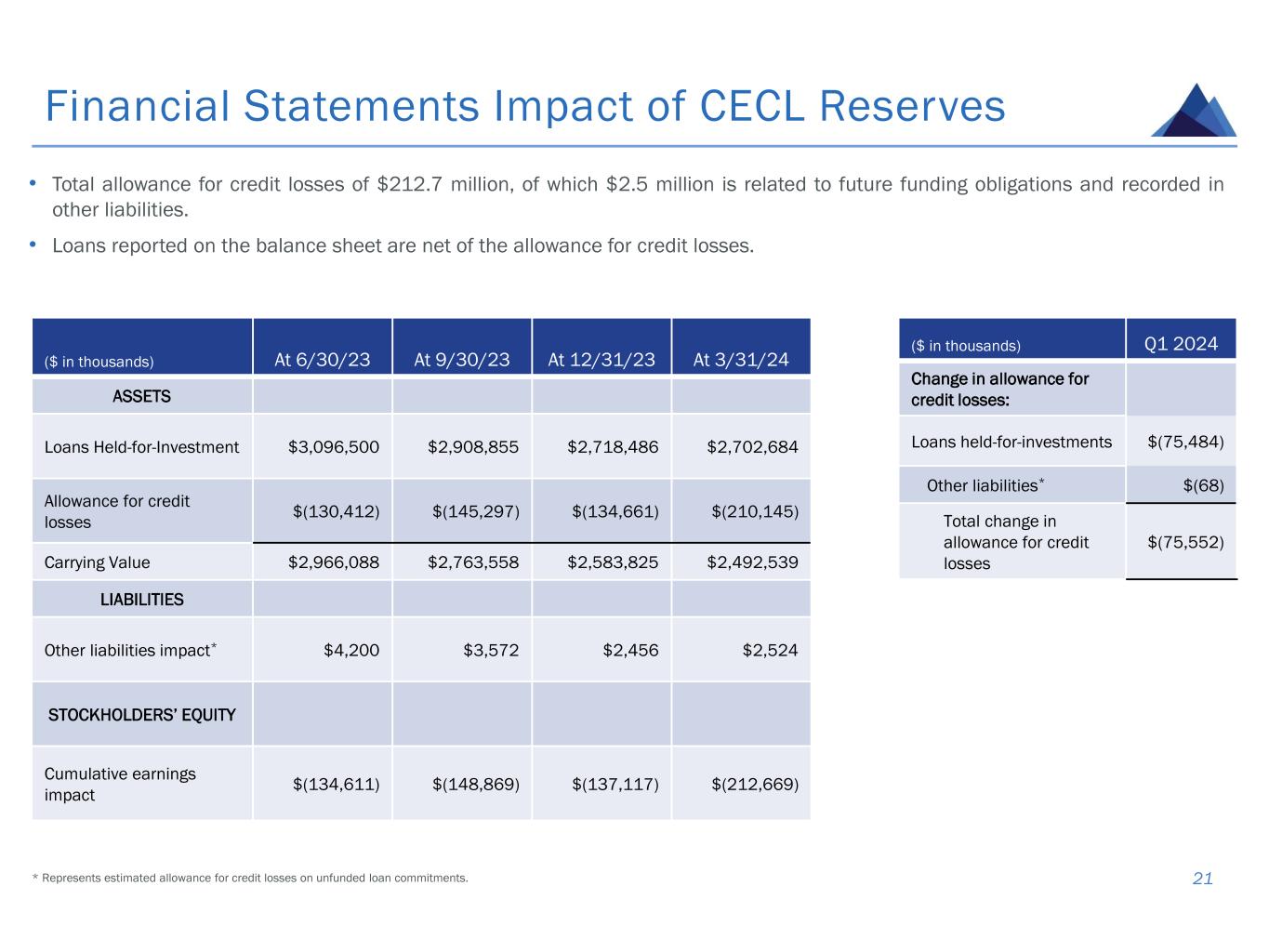 Financial Statements Impact of CECL Reserves

• Total allowance for credit losses of \$212.7 million, of which \$2.5 million is related to future funding obligations and recorded in other liabilities.

• Loans reported on the balance sheet are net of the allowance for credit losses.

| (\$ in thousands) | At 6/30/23 | At 9/30/23 | At 12/31/23 | At 3/31/24 |
|---|---|---|---|---|
| ASSETS | | | | |
| Loans Held-for-Investment | \$3,096,500 | \$2,908,855 | \$2,718,486 | \$2,702,684 |
| Allowance for credit losses | \$(130,412) | \$(145,297) | \$(134,661) | \$(210,145) |
| Carrying Value | \$2,966,088 | \$2,763,558 | \$2,583,825 | \$2,492,539 |
| LIABILITIES | | | | |
| Other liabilities impact* | \$4,200 | \$3,572 | \$2,456 | \$2,524 |
| STOCKHOLDERS' EQUITY | | | | |
| Cumulative earnings impact | \$(134,611) | \$(148,869) | \$(137,117) | \$(212,669) |

| (\$ in thousands) | Q1 2024 |
|---|---|
| Change in allowance for credit losses: | |
| Loans held-for-investments | \$(75,484) |
| Other liabilities* | \$(68) |
| Total change in allowance for credit losses | \$(75,552) |

* Represents estimated allowance for credit losses on unfunded loan commitments.

21